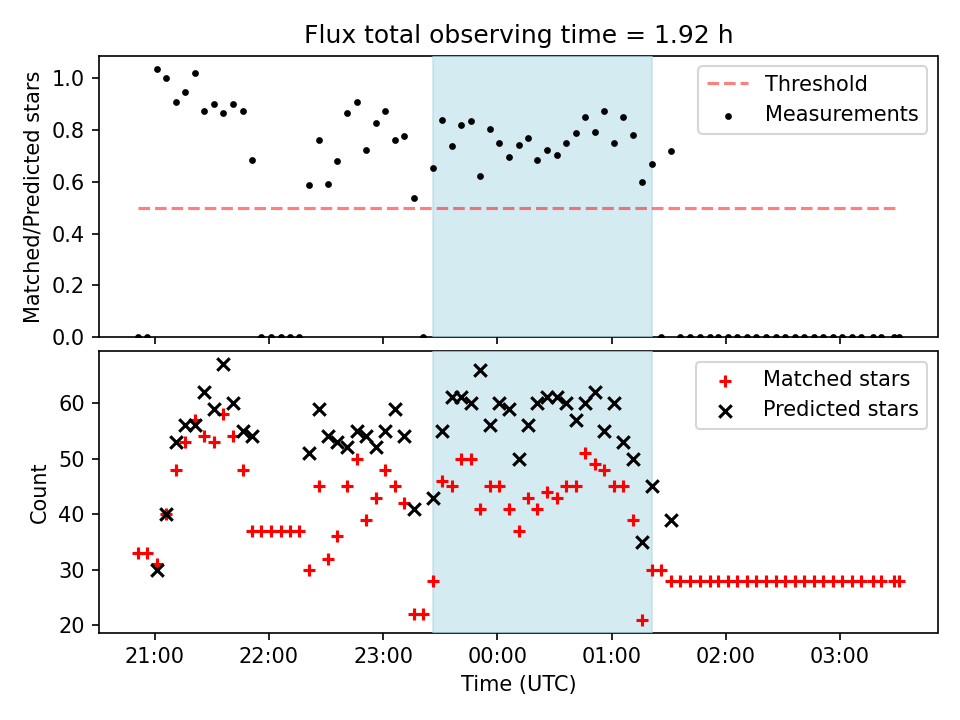 Flux total observing time = 1.92 h

Matched/Predicted stars

1.0
0.8
0.6
0.4
0.2
0.0

Threshold
Measurements

Count

60
50
40
30
20

Matched stars
Predicted stars

21:00
22:00
23:00
00:00
01:00
02:00
03:00

Time (UTC)